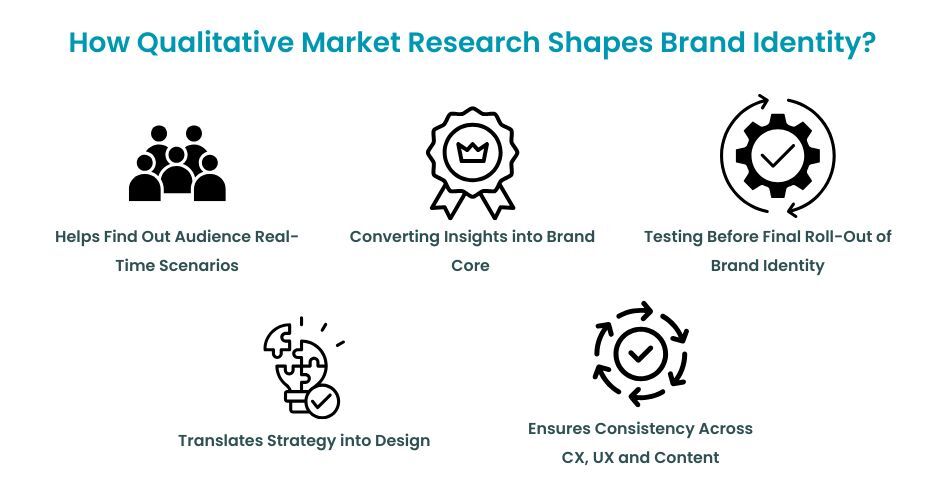 How Qualitative Market Research Shapes Brand Identity?

Helps Find Out Audience Real-Time Scenarios

Converting Insights into Brand Core

Testing Before Final Roll-Out of Brand Identity

Translates Strategy into Design

Ensures Consistency Across CX, UX and Content